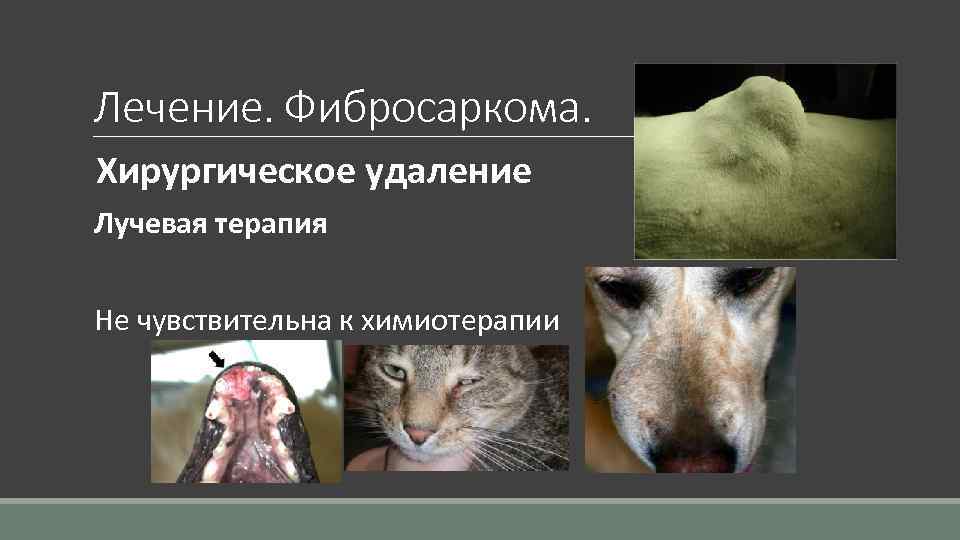 Лечение. Фибросаркома.

Хирургическое удаление

Лучевая терапия

Не чувствительна к химиотерапии